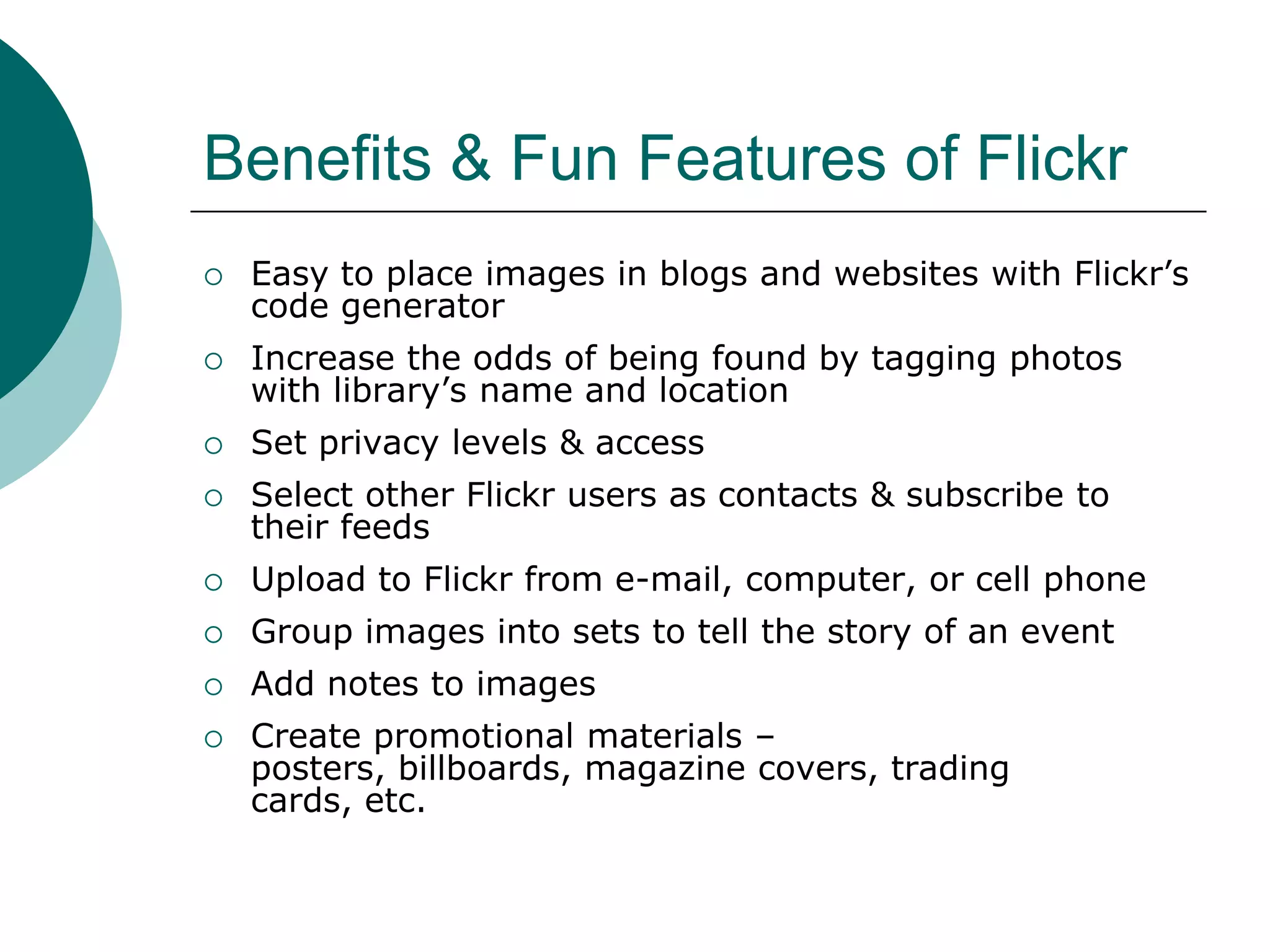 Benefits & Fun Features of Flickr

○ Easy to place images in blogs and websites with Flickr’s code generator
○ Increase the odds of being found by tagging photos with library’s name and location
○ Set privacy levels & access
○ Select other Flickr users as contacts & subscribe to their feeds
○ Upload to Flickr from e-mail, computer, or cell phone
○ Group images into sets to tell the story of an event
○ Add notes to images
○ Create promotional materials – posters, billboards, magazine covers, trading cards, etc.